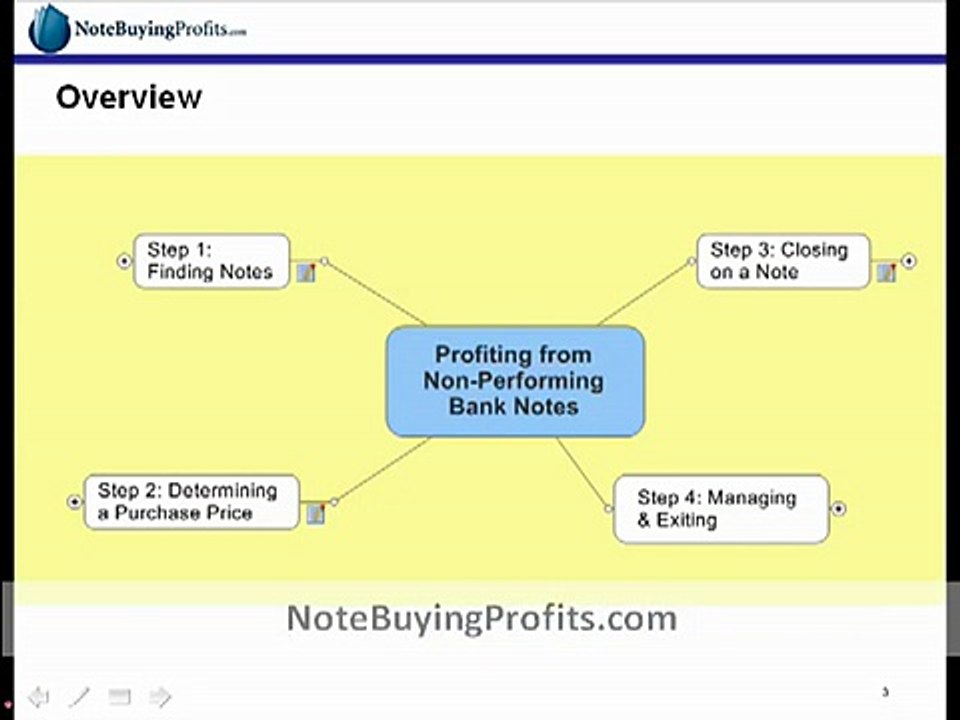 NoteBuyingProfits.com

Overview

Step 1: Finding Notes

Step 3: Closing on a Note

Profiting from Non-Performing Bank Notes

Step 2: Determining a Purchase Price

Step 4: Managing & Exiting

NoteBuyingProfits.com

3